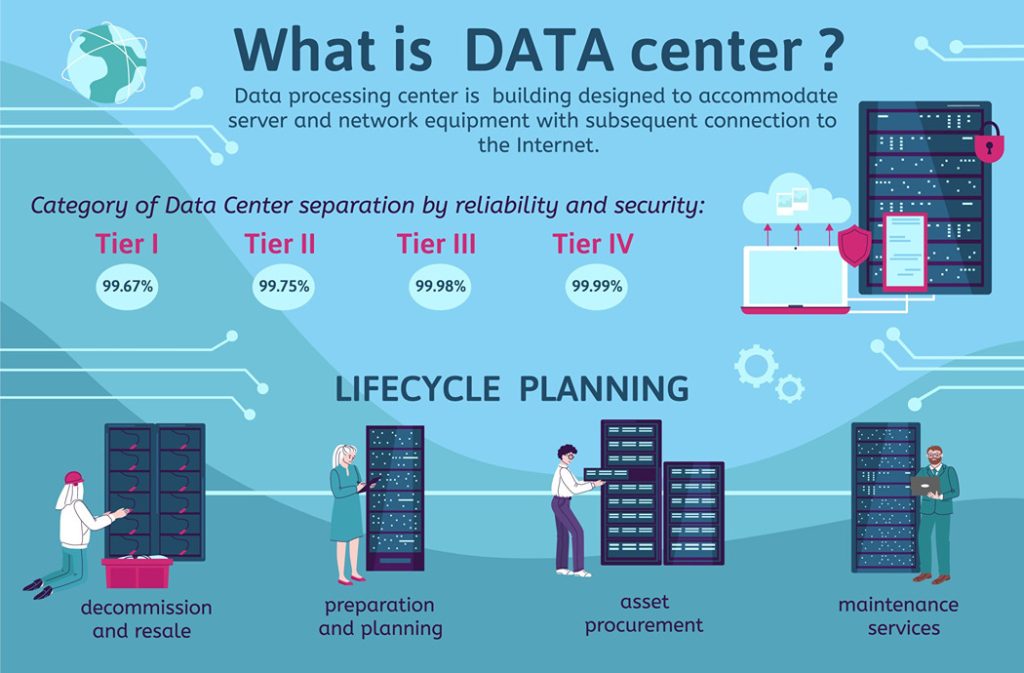 What is DATA center ?

Data processing center is building designed to accommodate server and network equipment with subsequent connection to the Internet.

Category of Data Center separation by reliability and security:

Tier I
99.67%

Tier II
99.75%

Tier III
99.98%

Tier IV
99.99%

LIFECYCLE PLANNING

decommission and resale

preparation and planning

asset procurement

maintenance services